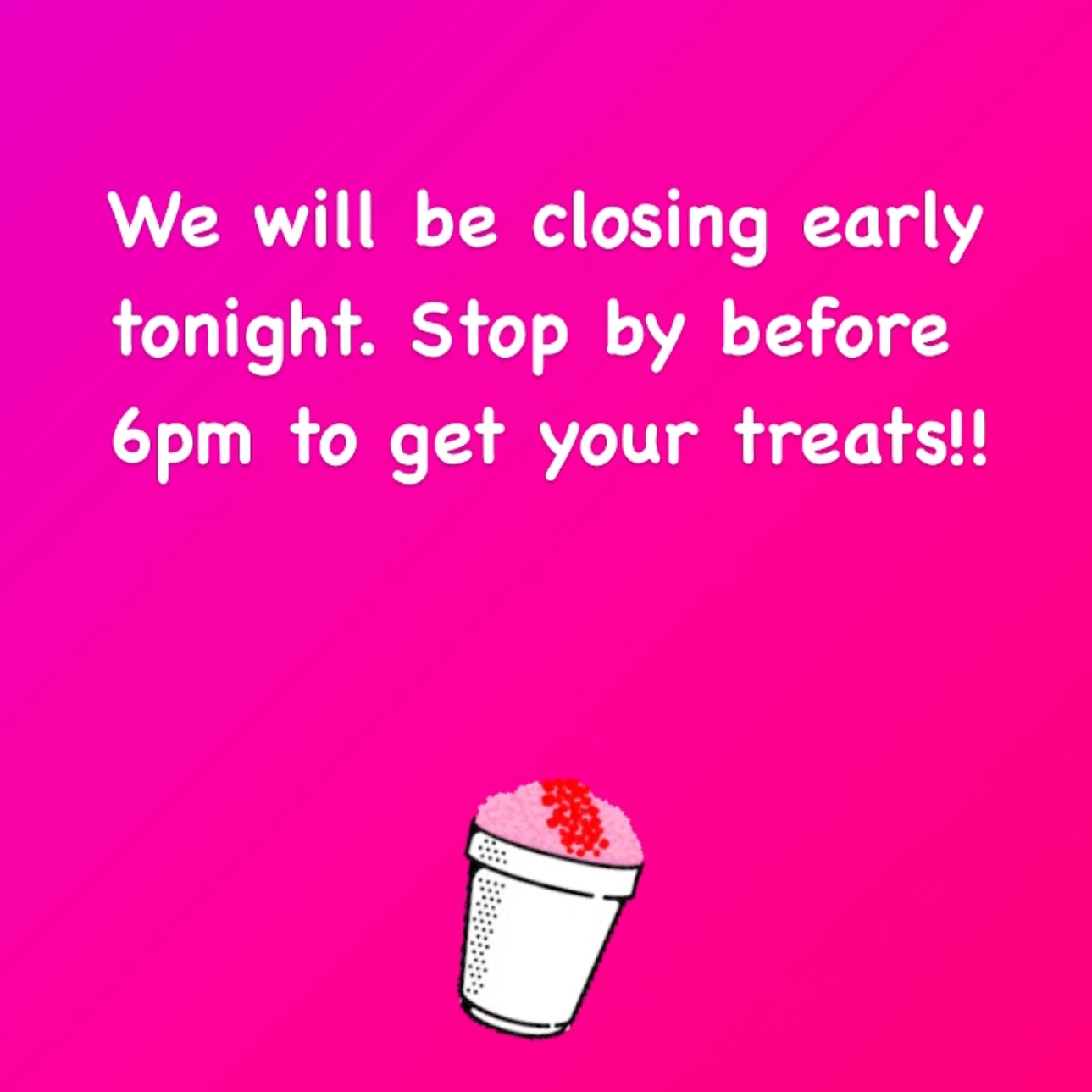 We will be closing early tonight. Stop by before 6pm to get your treats!!